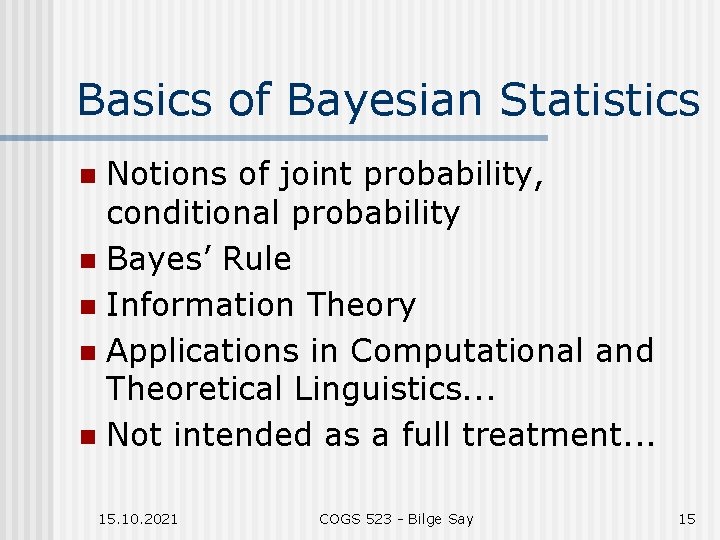 Basics of Bayesian Statistics

- Notions of joint probability, conditional probability
- Bayes’ Rule
- Information Theory
- Applications in Computational and Theoretical Linguistics...
- Not intended as a full treatment...

15.10.2021

COGS 523 - Bilge Say

15